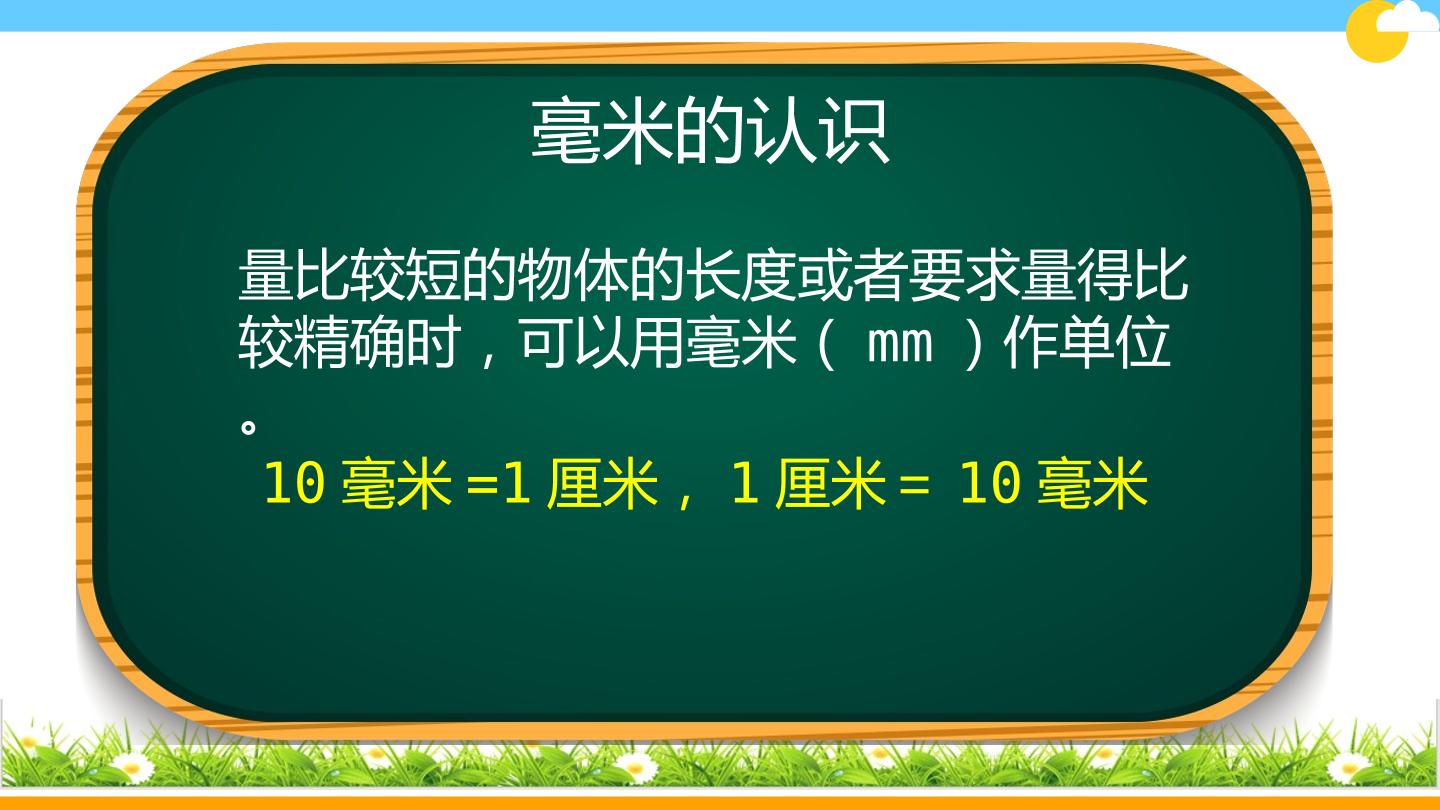 毫米的认识

量比较短的物体的长度或者要求量得比较精确时，可以用毫米（mm）作单位。

10毫米=1厘米，1厘米=10毫米